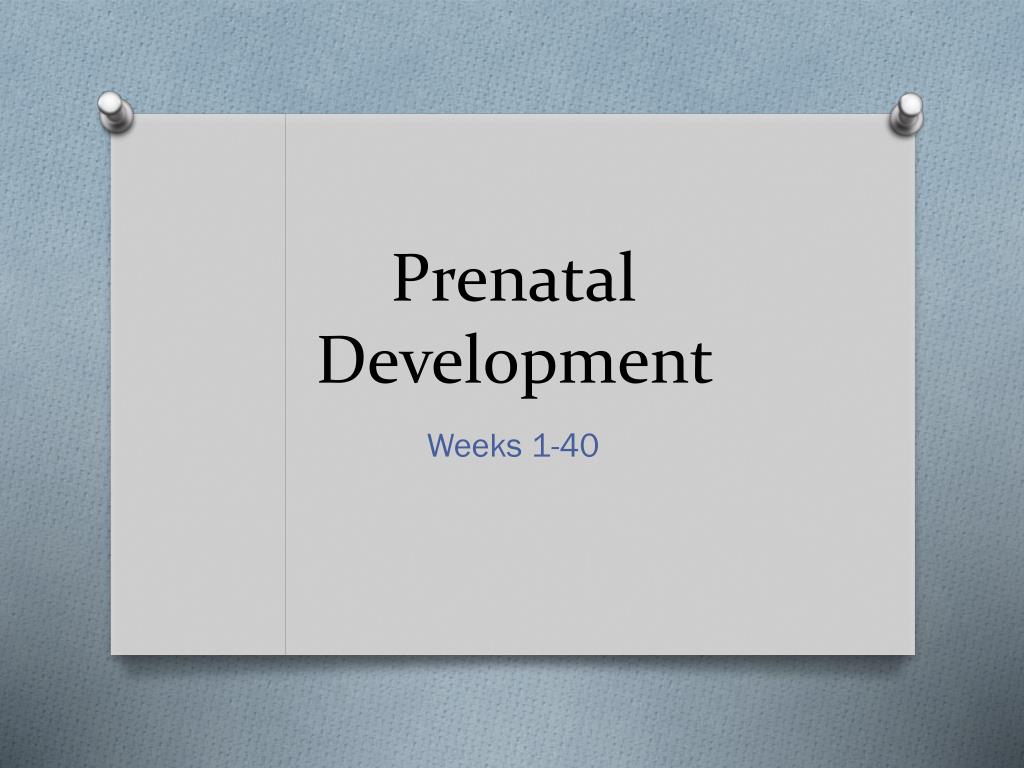 Prenatal Development

Weeks 1-40